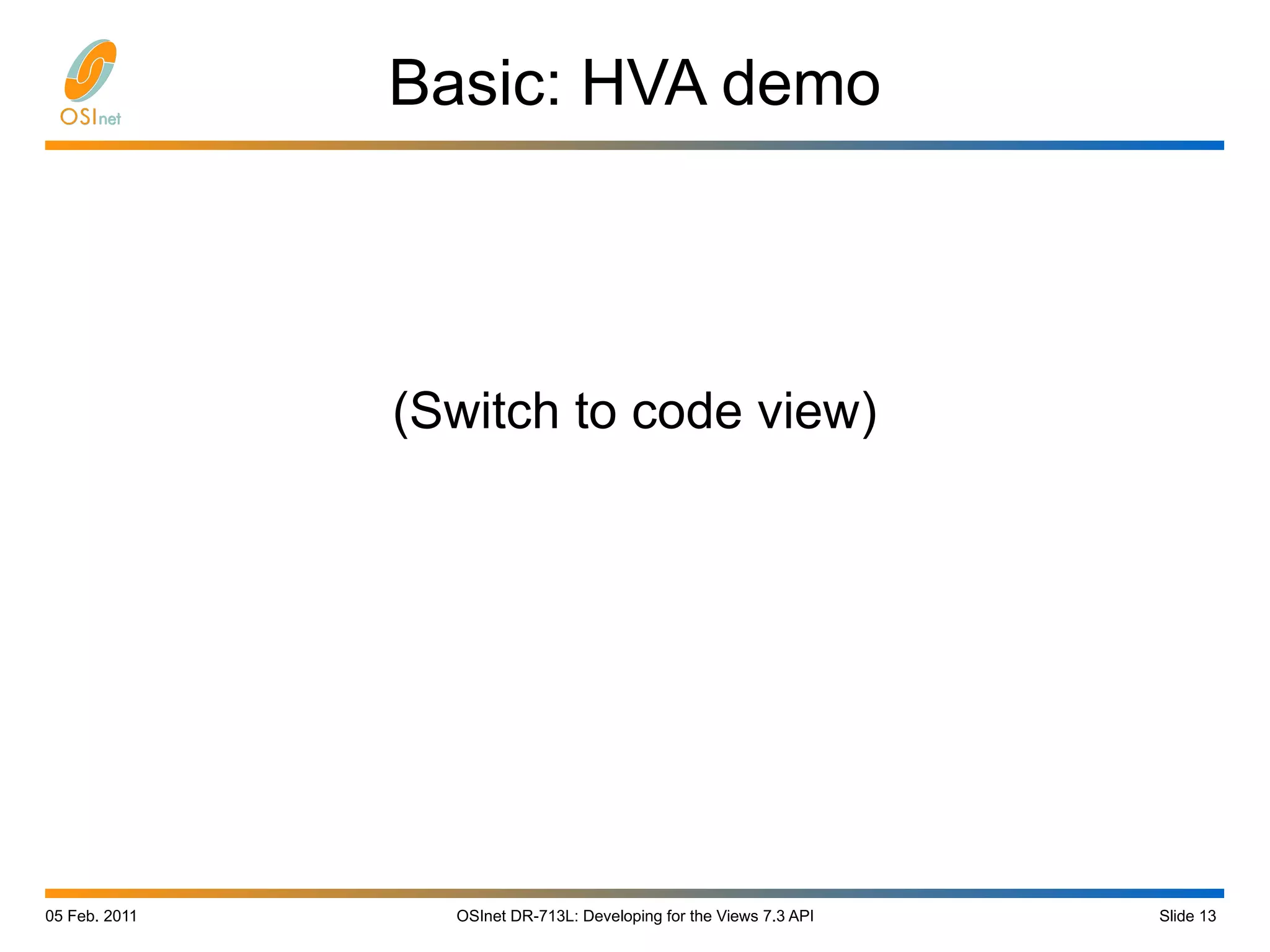 OSInet

Basic: HVA demo

(Switch to code view)

05 Feb. 2011

OSInet DR-713L: Developing for the Views 7.3 API

Slide 13